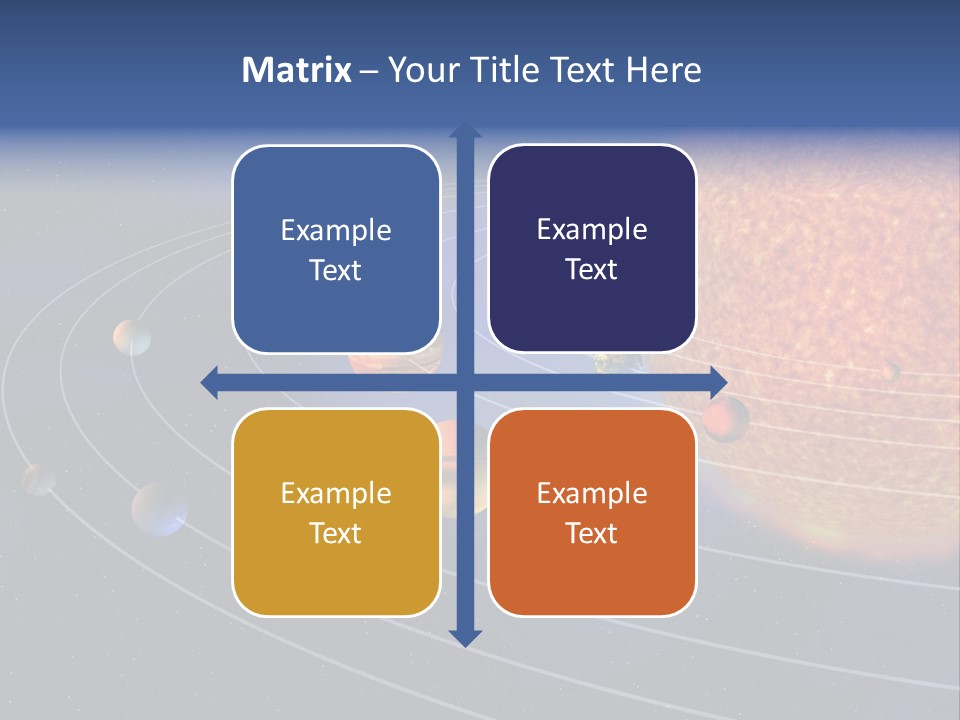 Matrix – Your Title Text Here

Example Text

Example Text

Example Text

Example Text